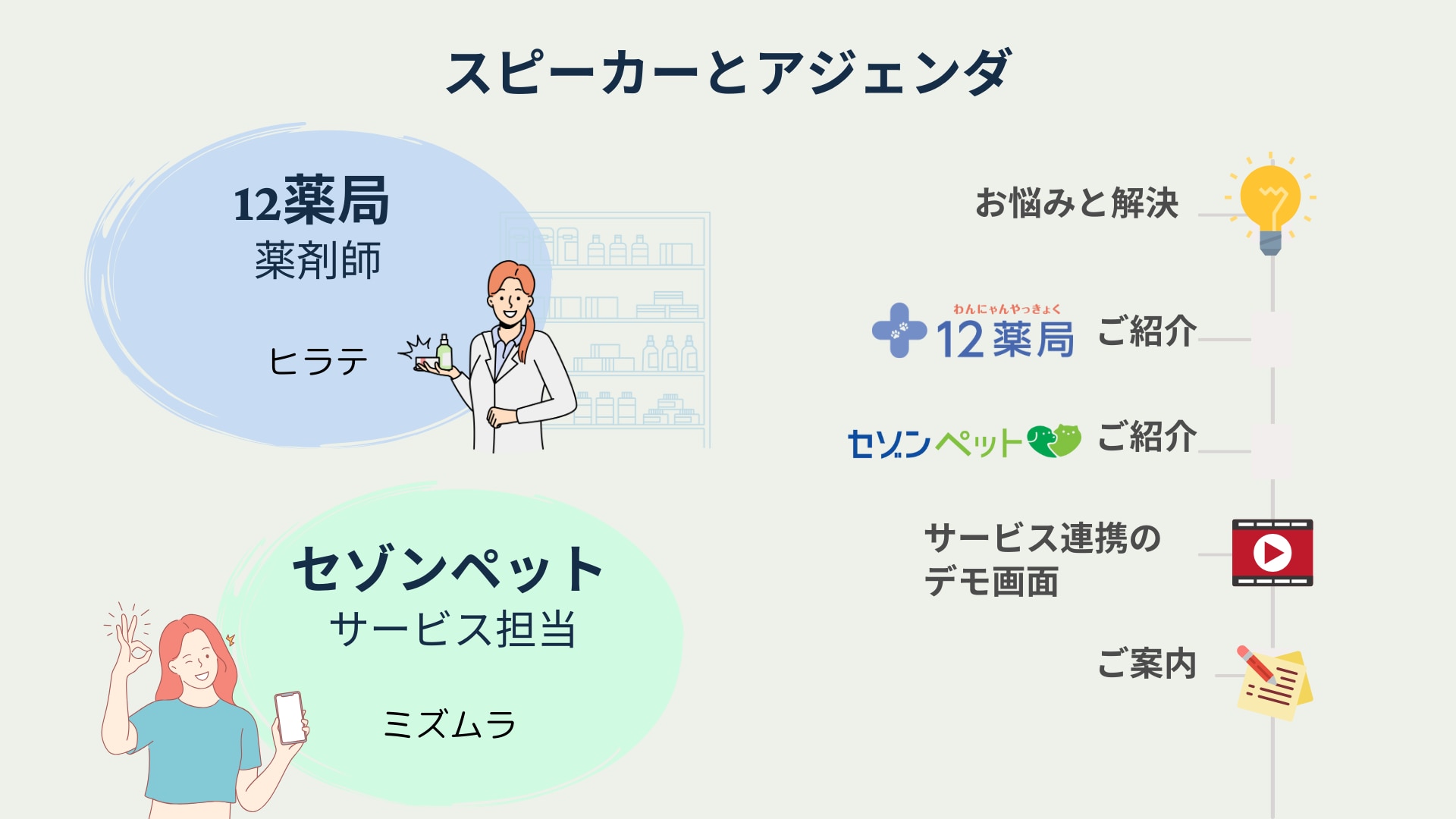 スピーカーとアジェンダ

12薬局
薬剤師

ヒラテ

セゾンペット
サービス担当

ミズムラ

お悩みと解決

わんにゃんやっきょく
12薬局 ご紹介

セゾンペット ご紹介

サービス連携の
デモ画面

ご案内